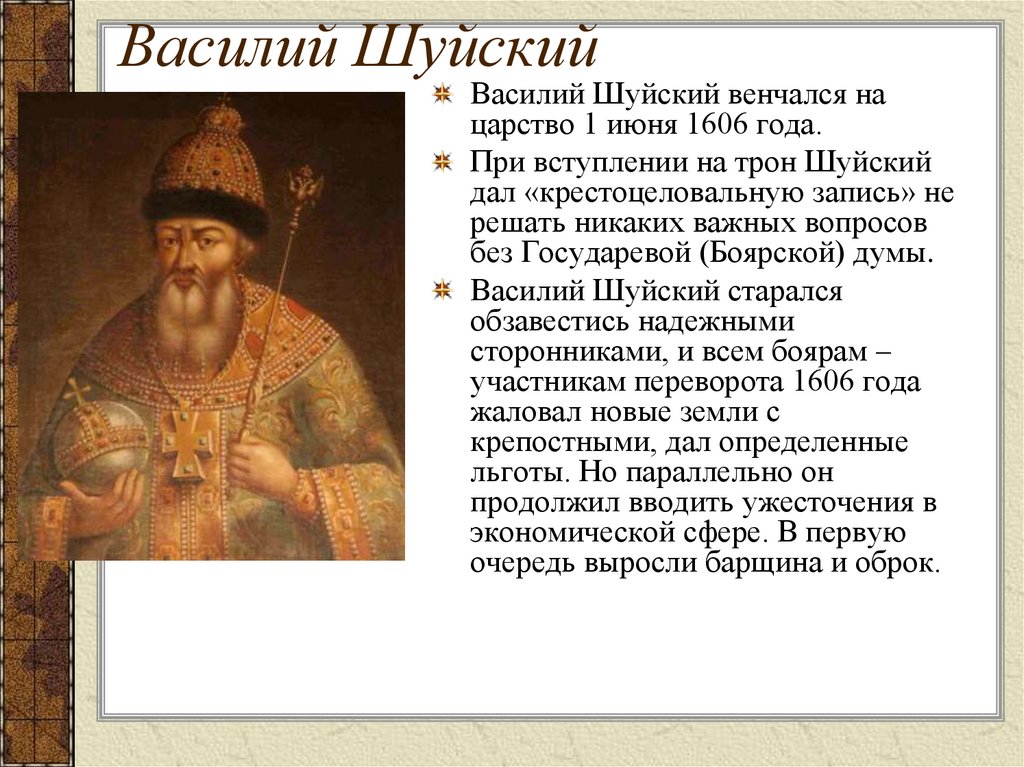 Василий Шуйский

Василий Шуйский венчался на царство 1 июня 1606 года.

При вступлении на трон Шуйский дал «крестоцеловальную запись» не решать никаких важных вопросов без Государевой (Боярской) думы.

Василий Шуйский старался обзавестись надежными сторонниками, и всем боярам – участникам переворота 1606 года жаловал новые земли с крепостными, дал определенные льготы. Но параллельно он продолжил вводить ужесточения в экономической сфере. В первую очередь выросли барщина и оброк.